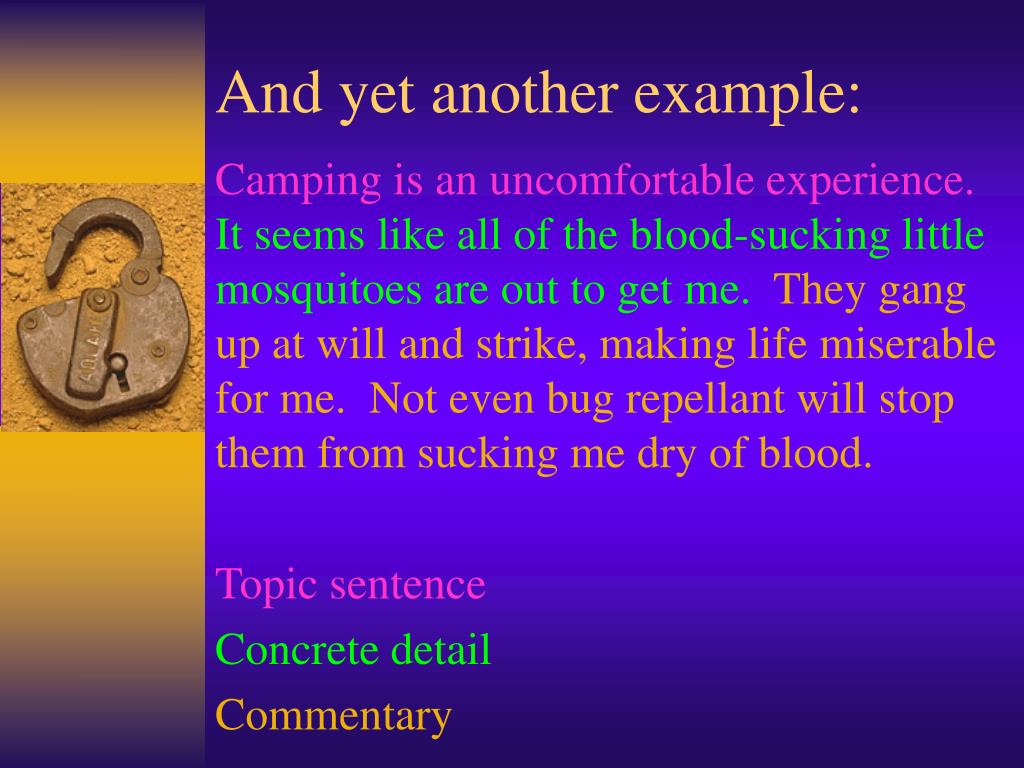 And yet another example:

Camping is an uncomfortable experience. It seems like all of the blood-sucking little mosquitoes are out to get me. They gang up at will and strike, making life miserable for me. Not even bug repellant will stop them from sucking me dry of blood.

Topic sentence

Concrete detail

Commentary